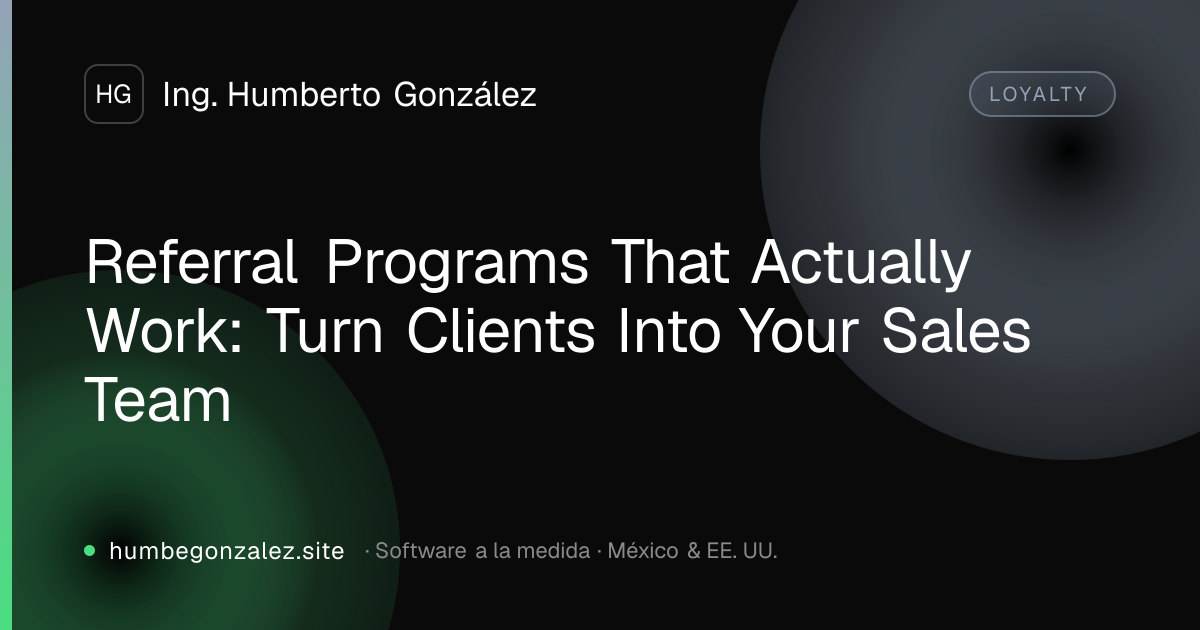 HG Ing. Humberto González

LOYALTY

Referral Programs That Actually Work: Turn Clients Into Your Sales Team

humbegonzalez.site · Software a la medida · México & EE. UU.